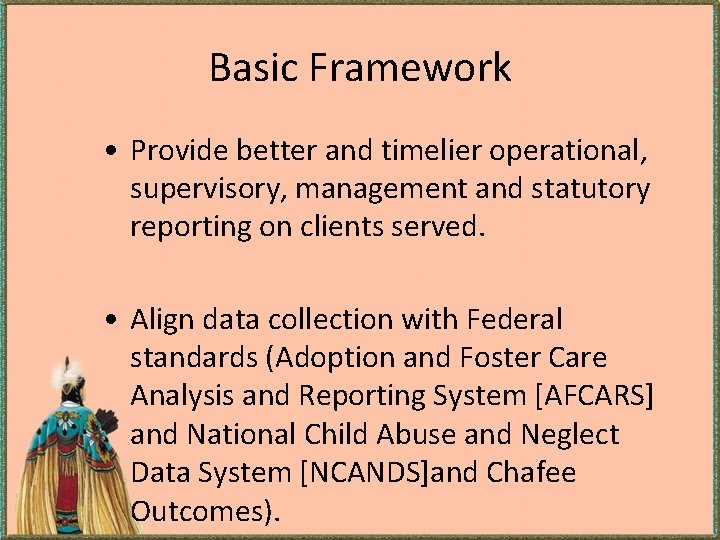 Basic Framework

• Provide better and timelier operational, supervisory, management and statutory reporting on clients served.

• Align data collection with Federal standards (Adoption and Foster Care Analysis and Reporting System [AFCARS] and National Child Abuse and Neglect Data System [NCANDS]and Chafee Outcomes).